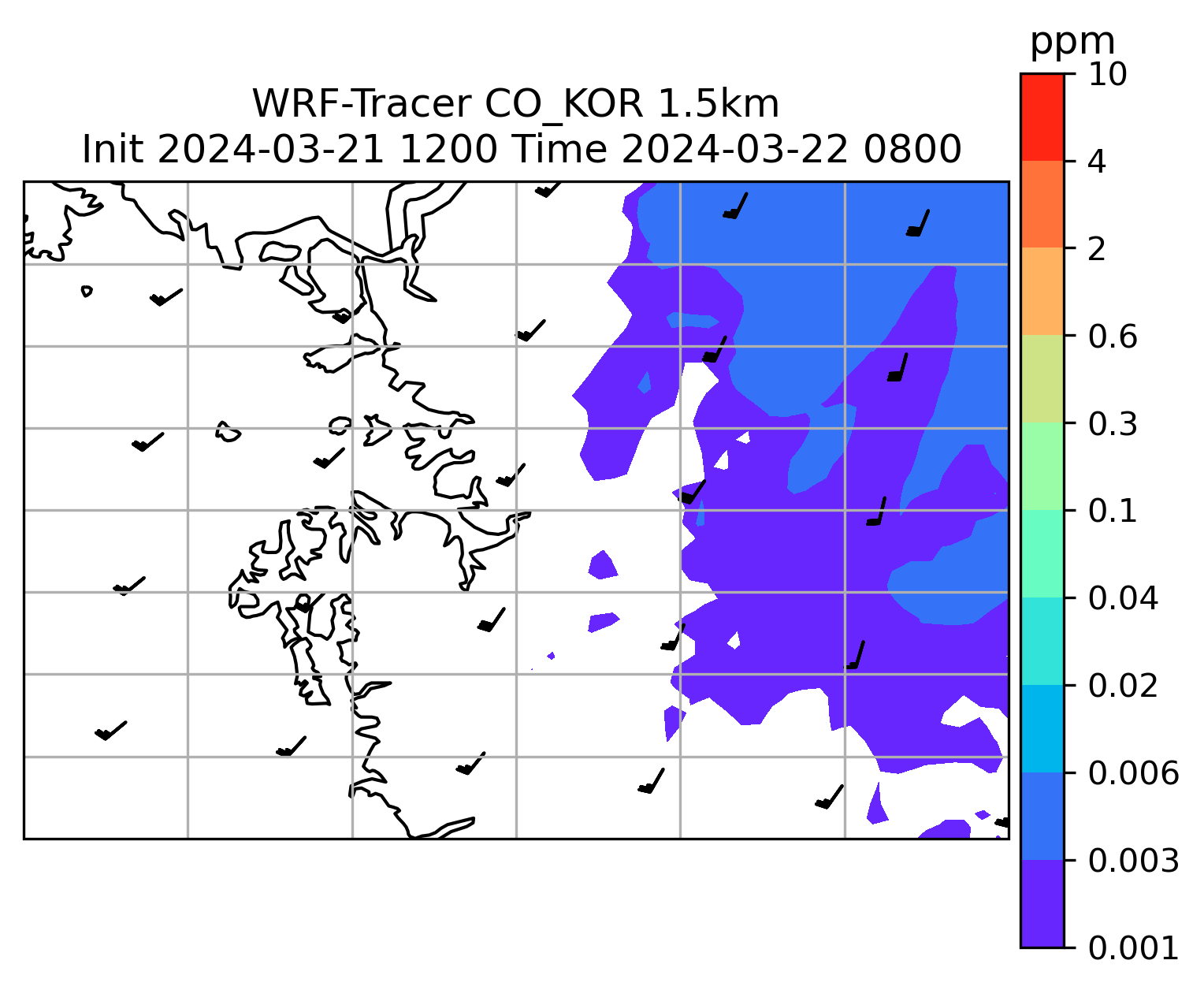 WRF-Tracer CO_KOR 1.5km
Init 2024-03-21 1200 Time 2024-03-22 0800

ppm
10
4
2
0.6
0.3
0.1
0.04
0.02
0.006
0.003
0.001